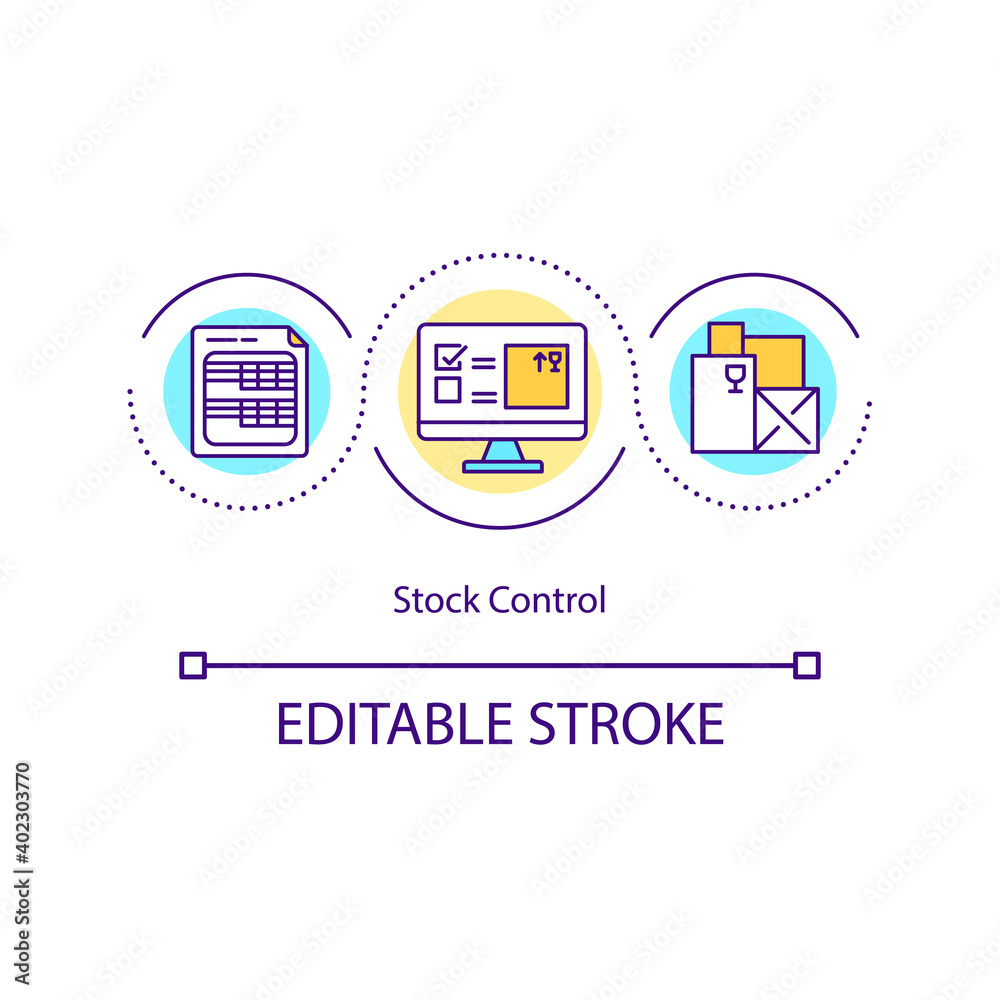 Stock Control

EDITABLE STROKE

Adobe Stock | #402303770